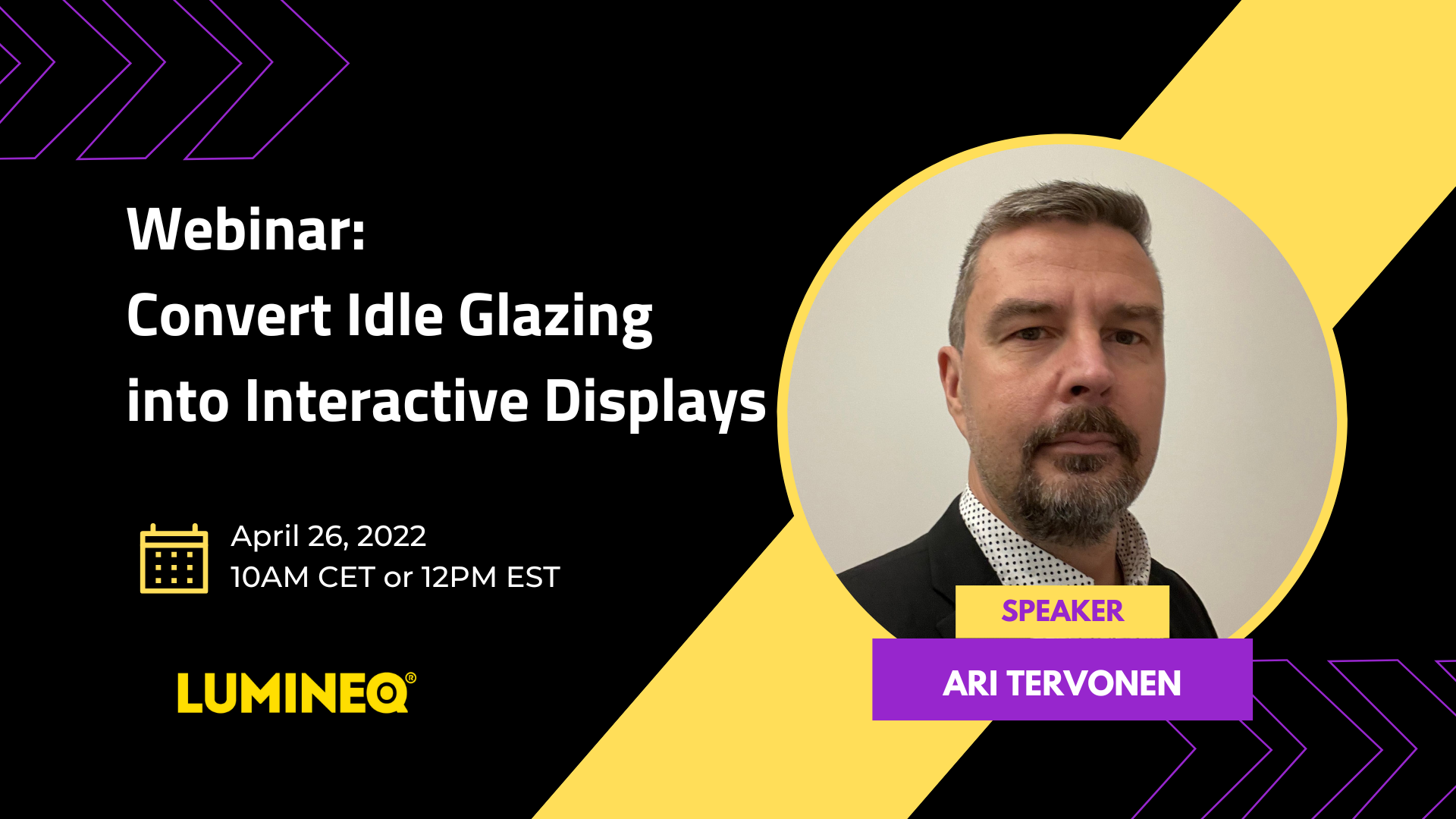 Webinar:
Convert Idle Glazing into Interactive Displays

April 26, 2022
10AM CET or 12PM EST

LUMINEQ®

SPEAKER
ARI TERVONEN